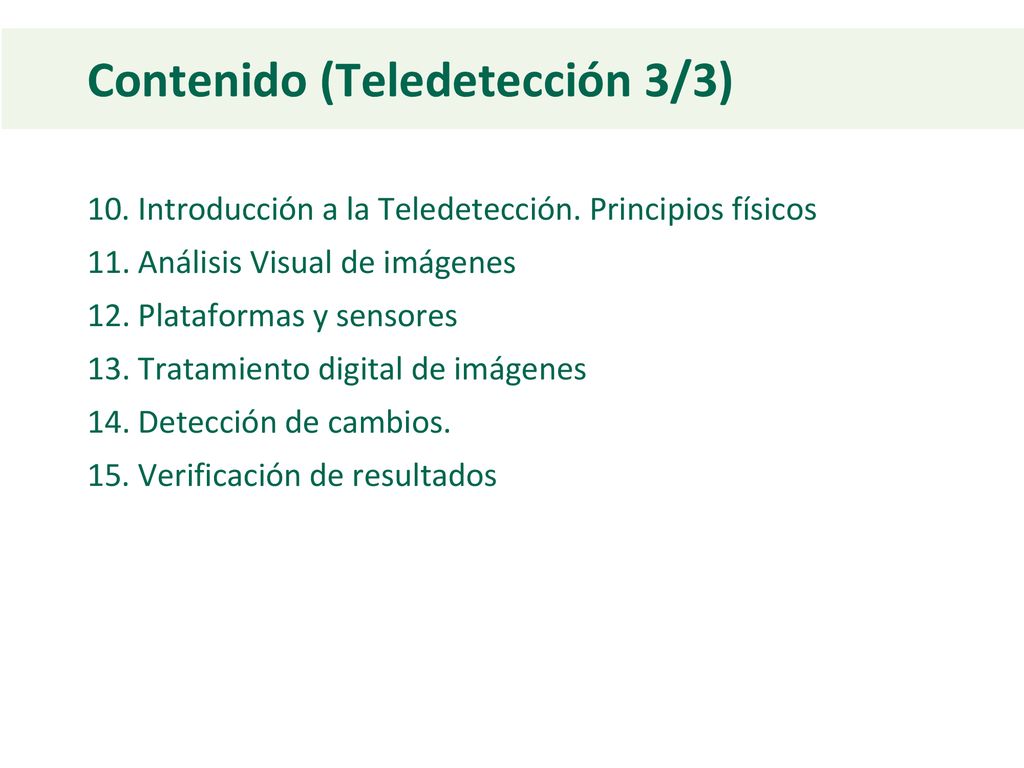 Contenido (Teledetección 3/3)

10. Introducción a la Teledetección. Principios físicos

11. Análisis Visual de imágenes

12. Plataformas y sensores

13. Tratamiento digital de imágenes

14. Detección de cambios.

15. Verificación de resultados